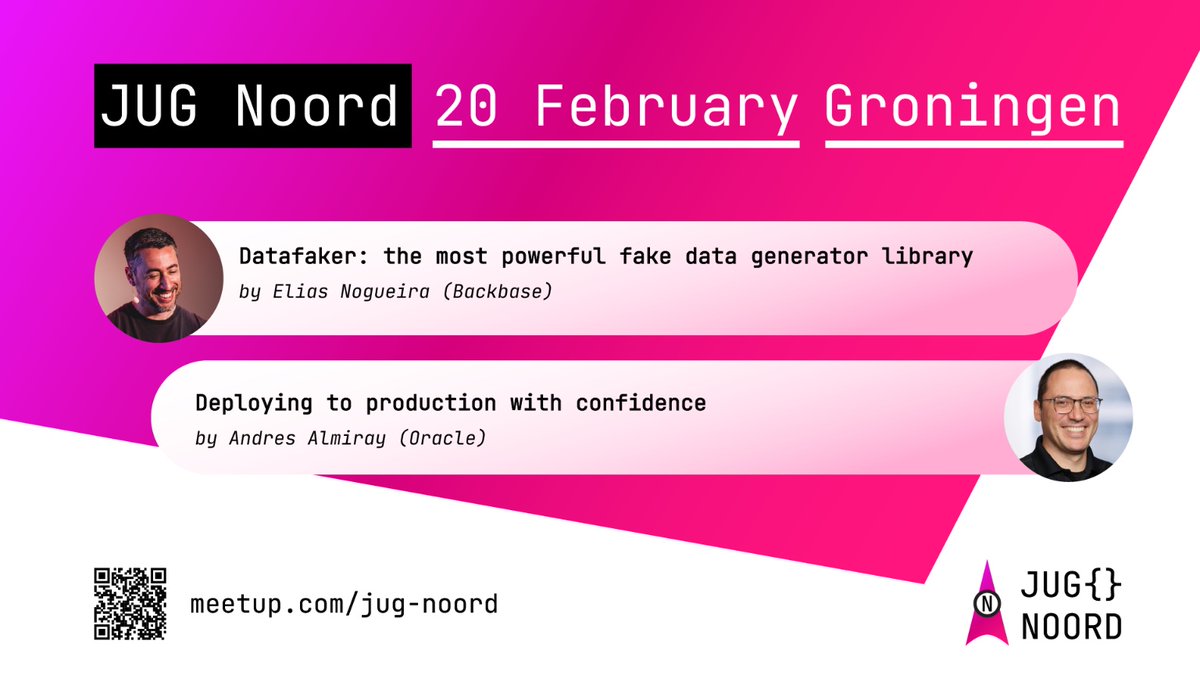 JUG Noord 20 February Groningen

Datafaker: the most powerful fake data generator library
by Elias Nogueira (Backbase)

Deploying to production with confidence
by Andres Almiray (Oracle)

meetup.com/jug-noord

N JUG{}
NOORD